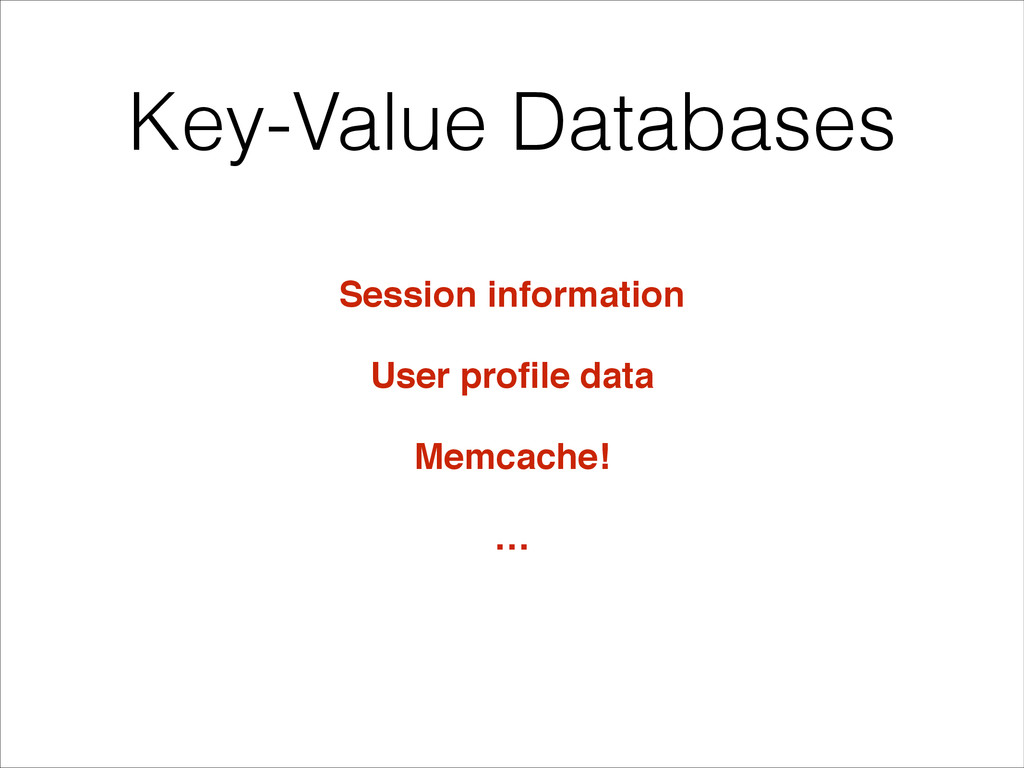 Key-Value Databases

Session information

User profile data

Memcache!

…